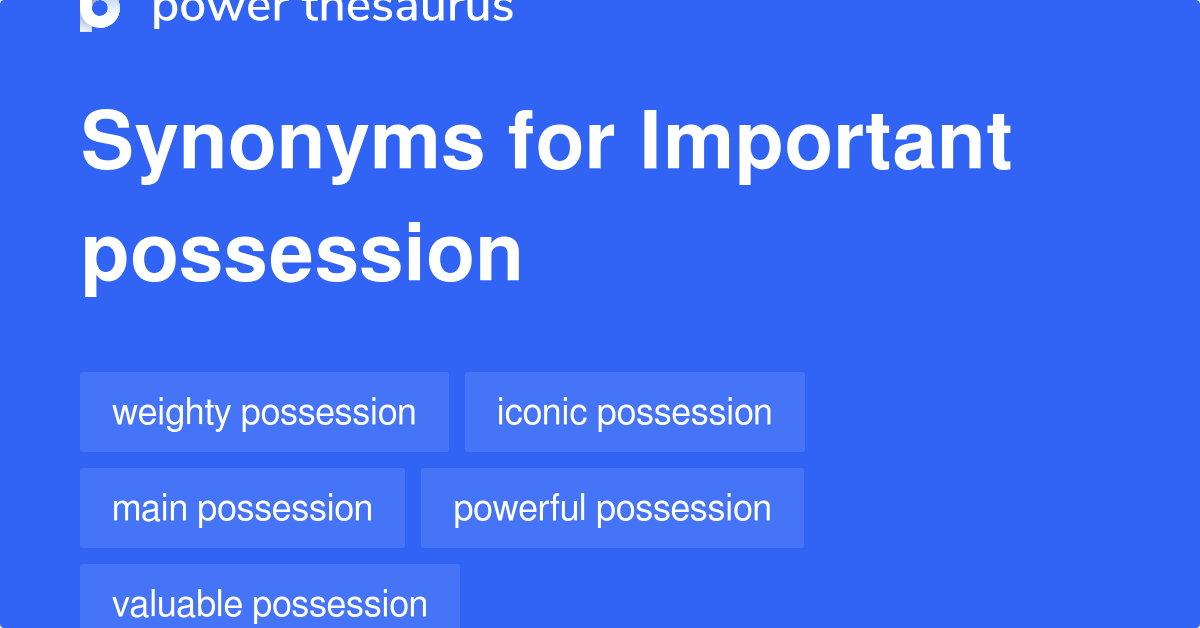 power thesaurus

Synonyms for Important possession

weighty possession

iconic possession

main possession

powerful possession

valuable possession